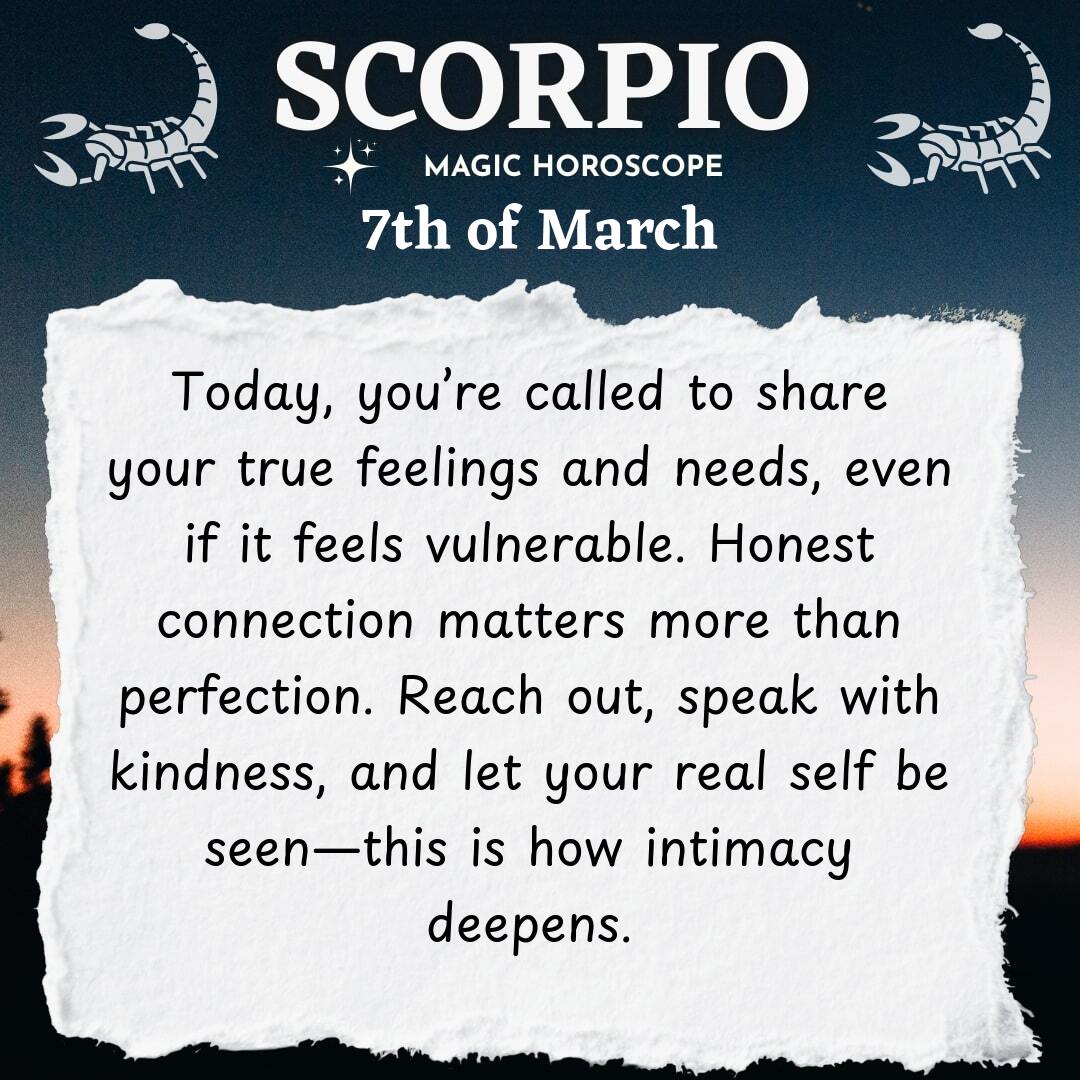 SCORPIO

MAGIC HOROSCOPE

7th of March

Today, you’re called to share your true feelings and needs, even if it feels vulnerable. Honest connection matters more than perfection. Reach out, speak with kindness, and let your real self be seen—this is how intimacy deepens.